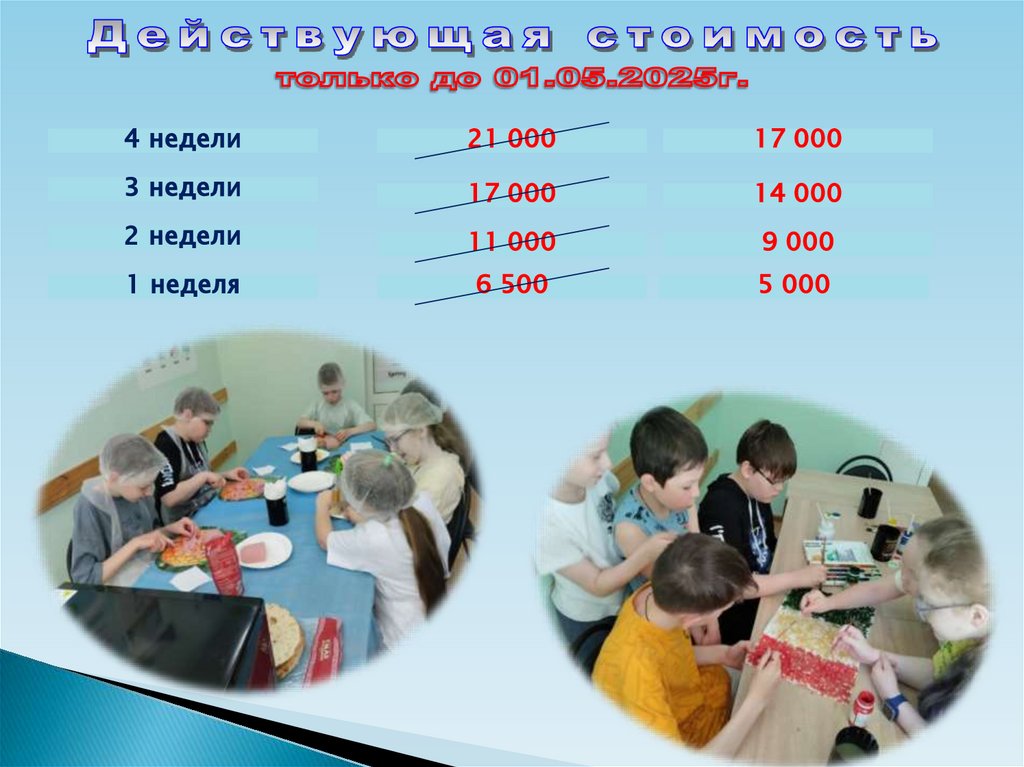 Действующая стоимость
только до 01.05.2025г.

| 4 недели | 21 000 | 17 000 |
|---|---|---|
| 3 недели | 17 000 | 14 000 |
| 2 недели | 11 000 | 9 000 |
| 1 неделя | 6 500 | 5 000 |